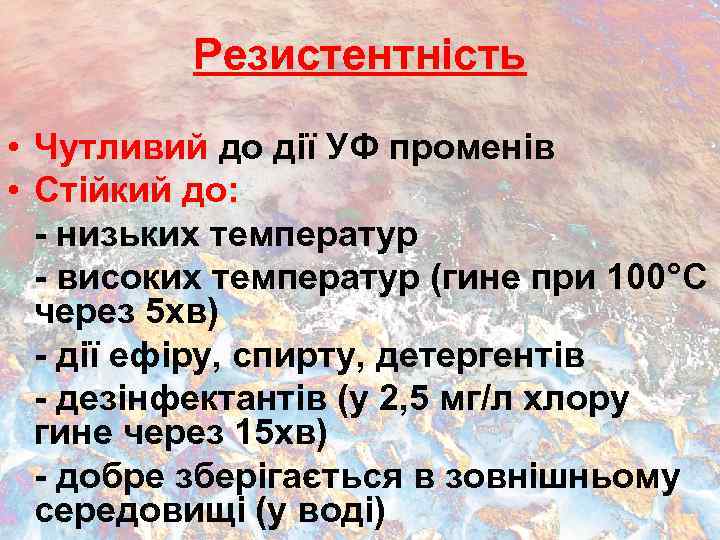 Резистентність

• Чутливий до дії УФ променів
• Стійкий до:
- низьких температур
- високих температур (гине при 100°С через 5хв)
- дії ефіру, спирту, детергентів
- дезінфектантів (у 2,5 мг/л хлору гине через 15хв)
- добре зберігається в зовнішньому середовищі (у воді)